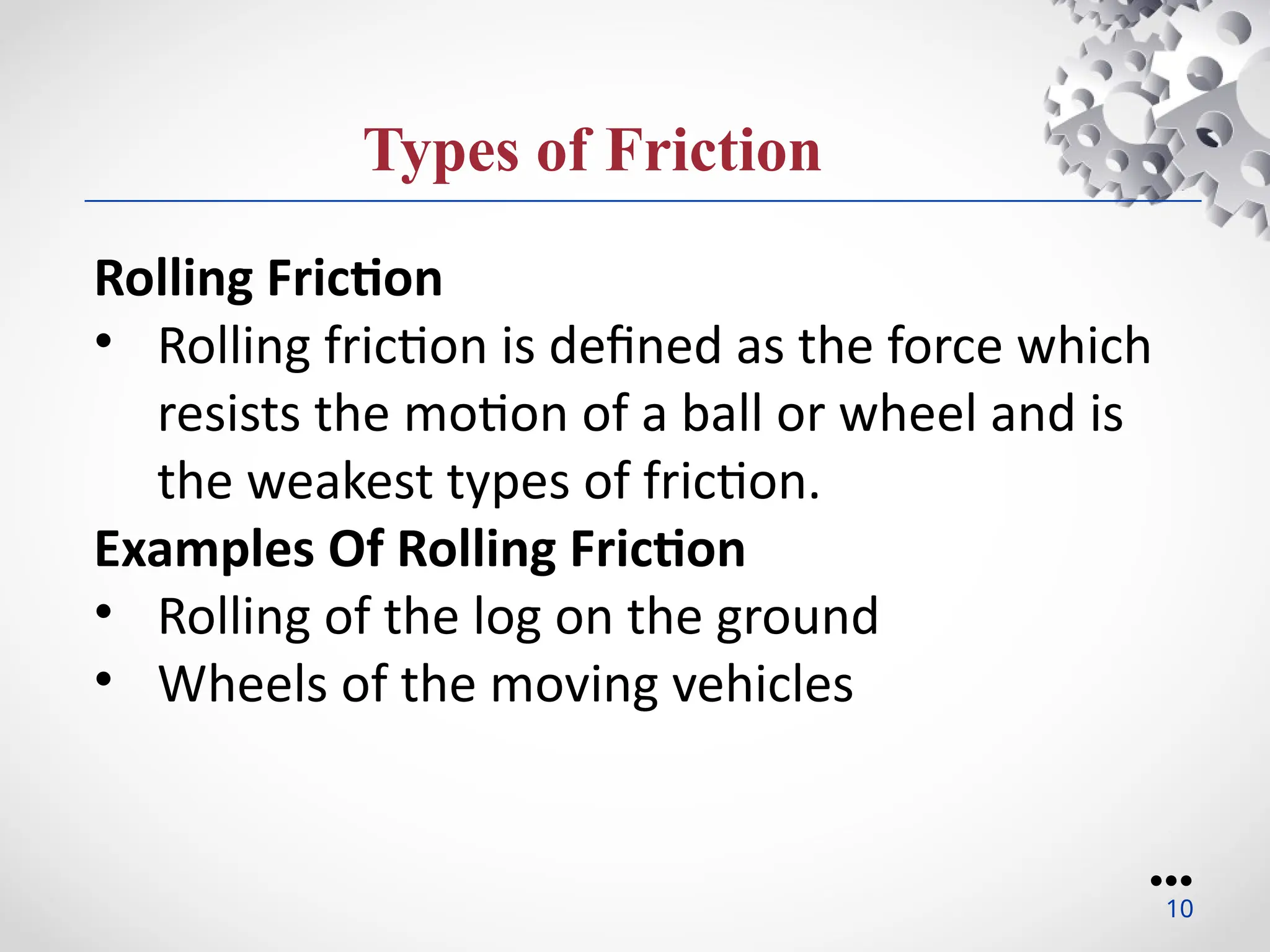 Types of Friction

Rolling Friction

• Rolling friction is defined as the force which resists the motion of a ball or wheel and is the weakest types of friction.

Examples Of Rolling Friction

• Rolling of the log on the ground
• Wheels of the moving vehicles

10